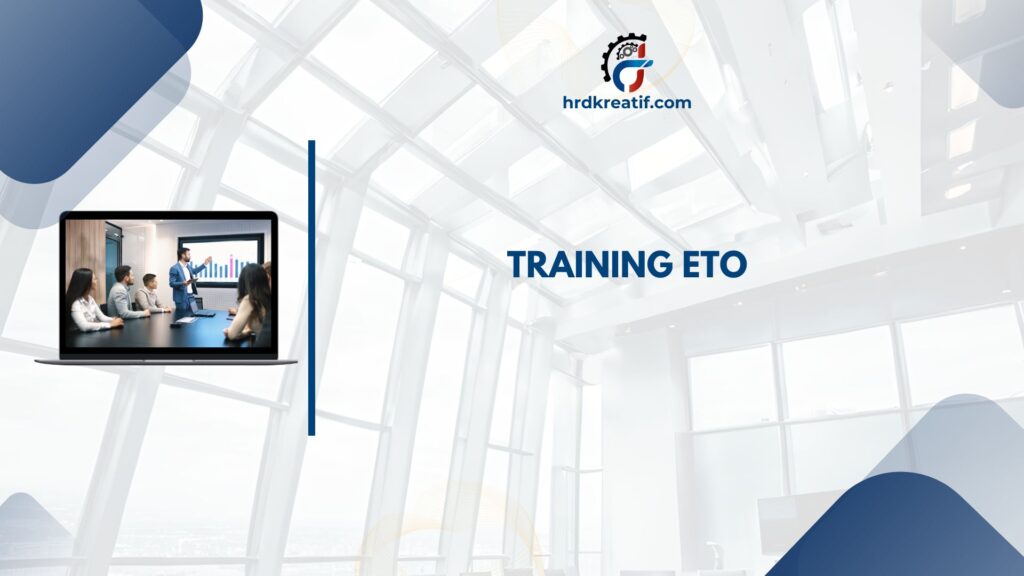 hrdkreatif.com

TRAINING ETO